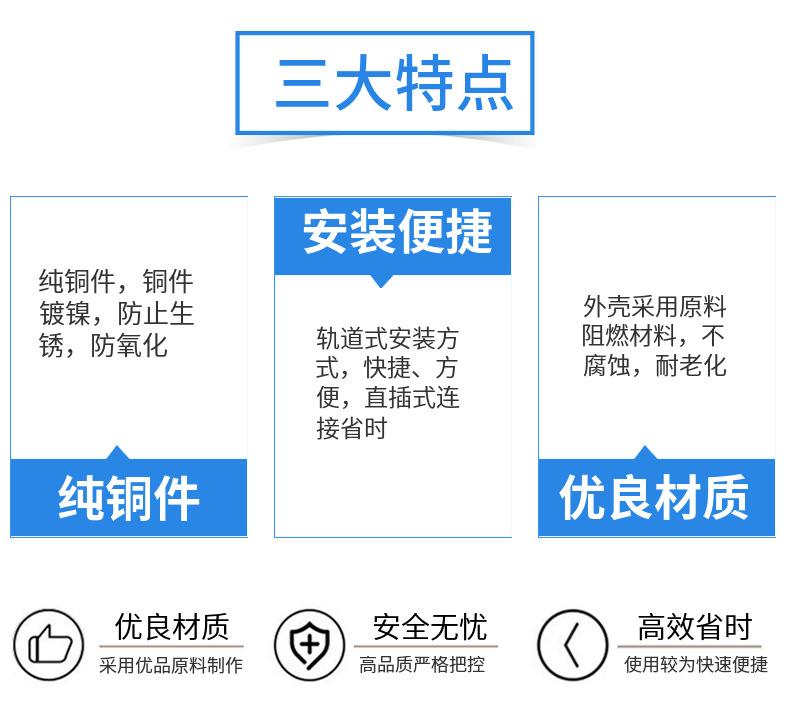 三大特点

纯铜件，铜件镀镍，防止生锈，防氧化

纯铜件

安装便捷

轨道式安装方式，快捷、方便，直插式连接省时

外壳采用原料阻燃材料，不腐蚀，耐老化

优良材质

优良材质
采用优品原料制作

安全无忧
高品质严格把控

高效省时
使用较为快速便捷